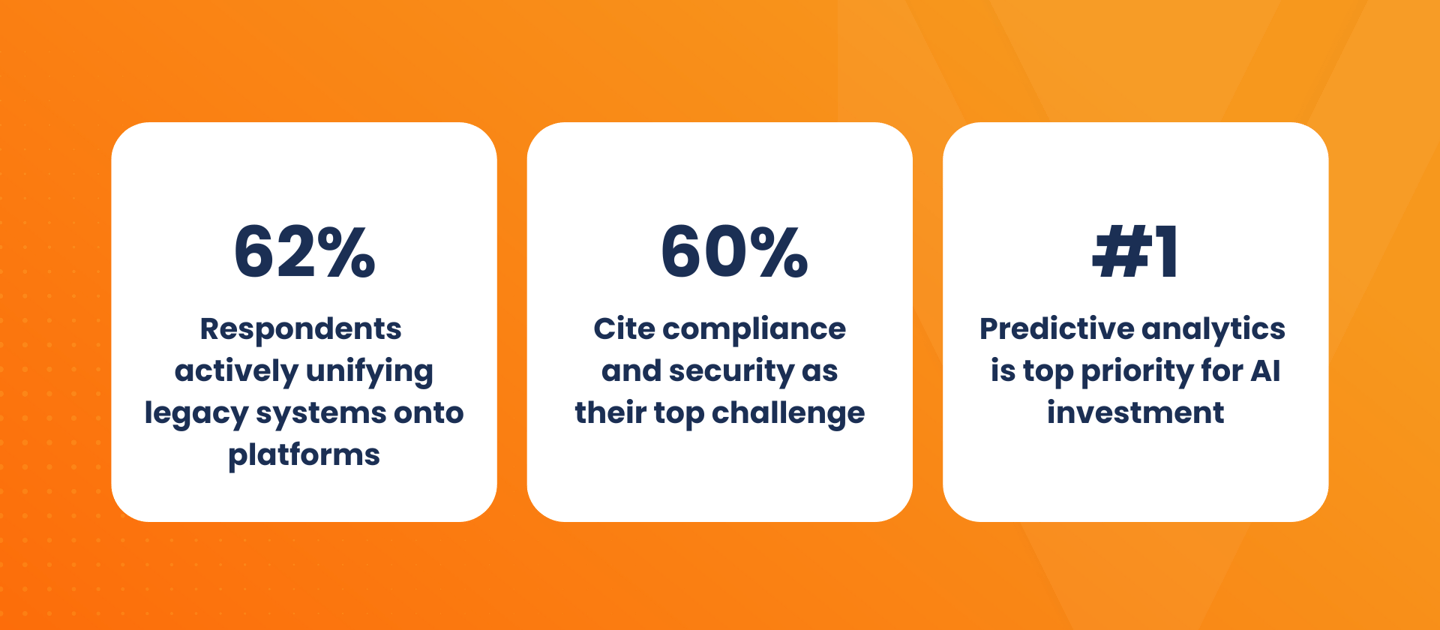 62%

Respondents actively unifying legacy systems onto platforms

60%

Cite compliance and security as their top challenge

#1

Predictive analytics is top priority for AI investment